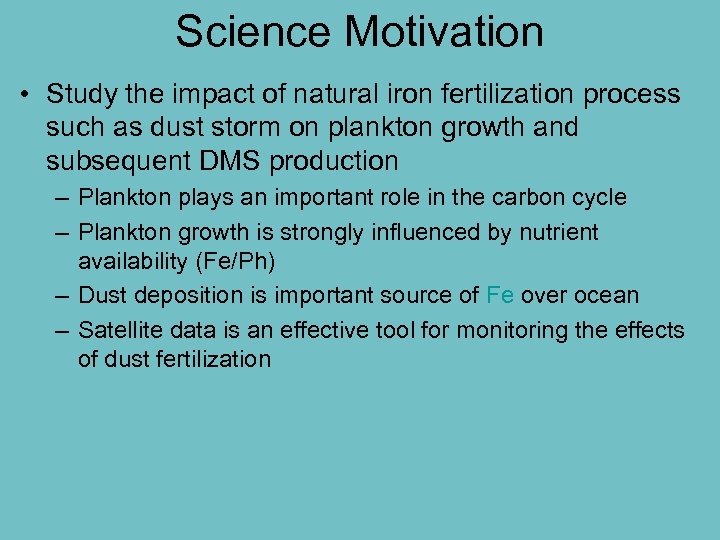 Science Motivation

• Study the impact of natural iron fertilization process such as dust storm on plankton growth and subsequent DMS production

– Plankton plays an important role in the carbon cycle

– Plankton growth is strongly influenced by nutrient availability (Fe/Ph)

– Dust deposition is important source of Fe over ocean

– Satellite data is an effective tool for monitoring the effects of dust fertilization